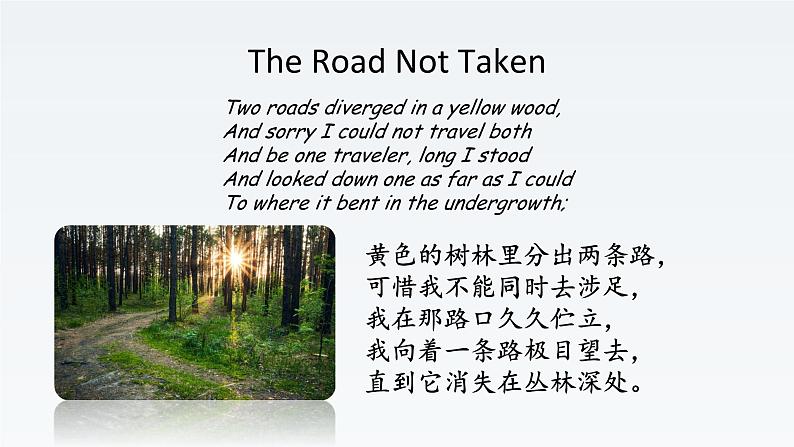 The Road Not Taken

Two roads diverged in a yellow wood,
And sorry I could not travel both
And be one traveler, long I stood
And looked down one as far as I could
To where it bent in the undergrowth;

黄色的树林里分出两条路,
可惜我不能同时去涉足,
我在那路口久久伫立,
我向着一条路极目望去,
直到它消失在丛林深处。